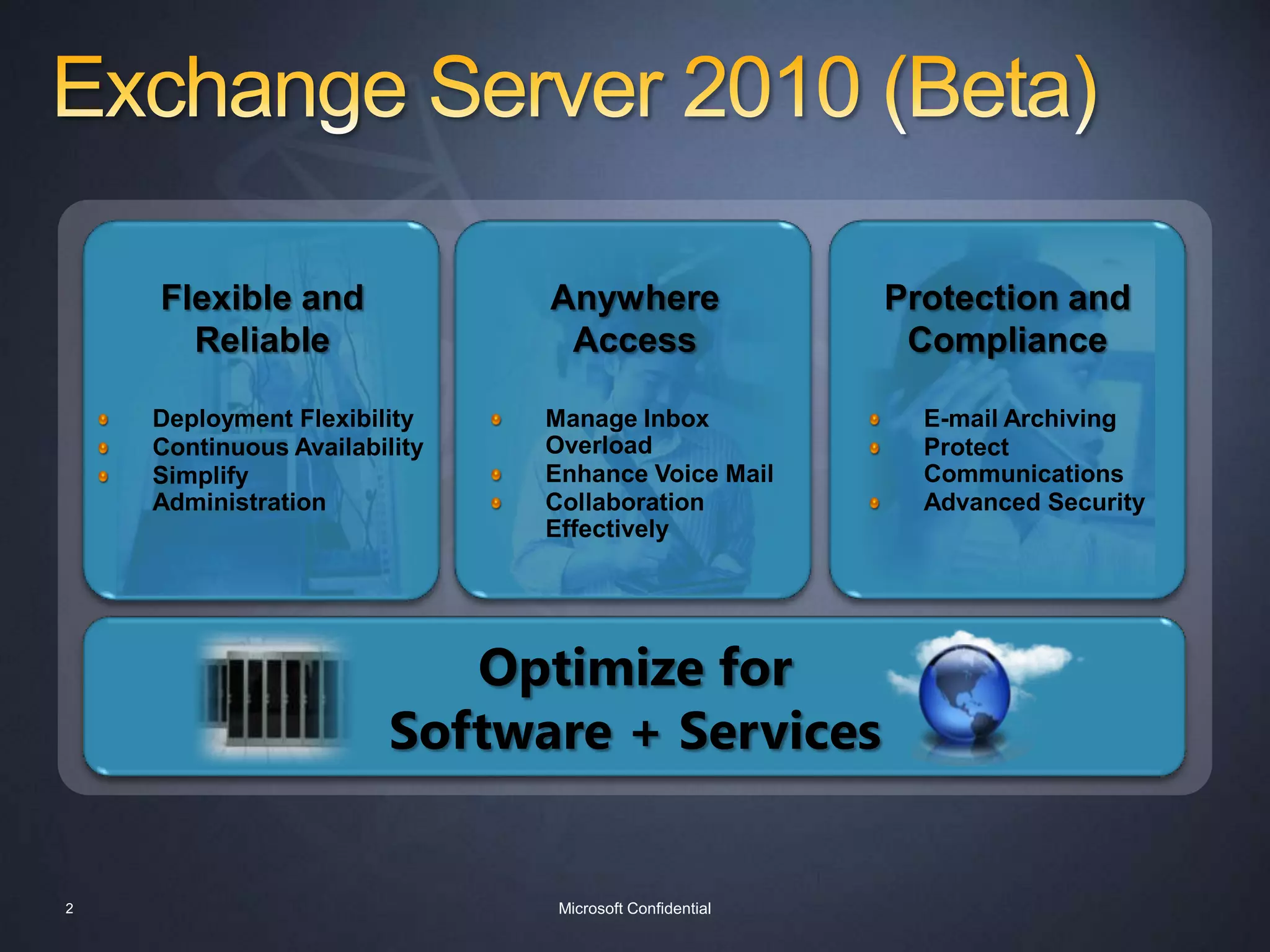 Exchange Server 2010 (Beta)

Flexible and Reliable

- Deployment Flexibility
- Continuous Availability
- Simplify Administration

Anywhere Access

- Manage Inbox Overload
- Enhance Voice Mail
- Collaboration Effectively

Protection and Compliance

- E-mail Archiving
- Protect Communications
- Advanced Security

Optimize for Software + Services

2

Microsoft Confidential